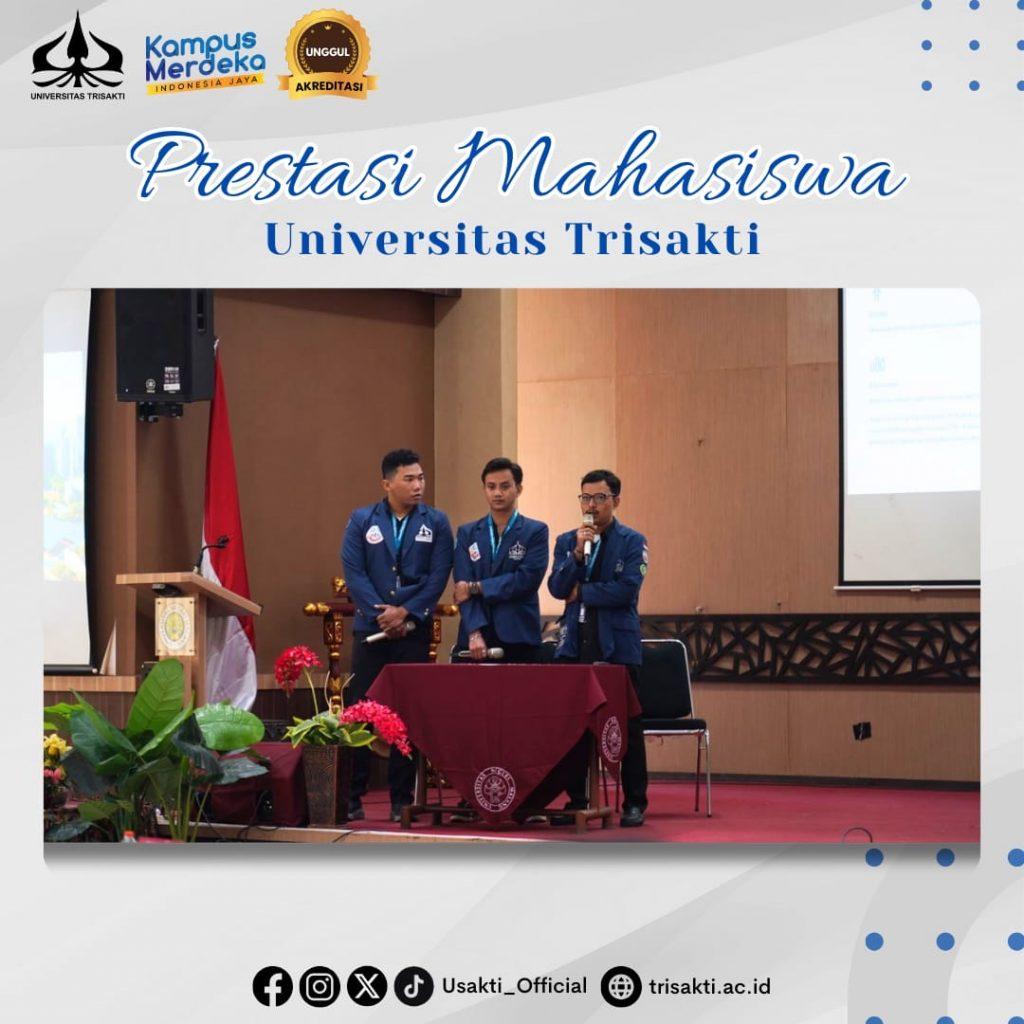 UNIVERSITAS TRISAKTI
Kampus Merdeka
INDONESIA JAYA
UNGGUL
AKREDITASI

Prestasi Mahasiswa
Universitas Trisakti

Usakti_Official
trisakti.ac.id